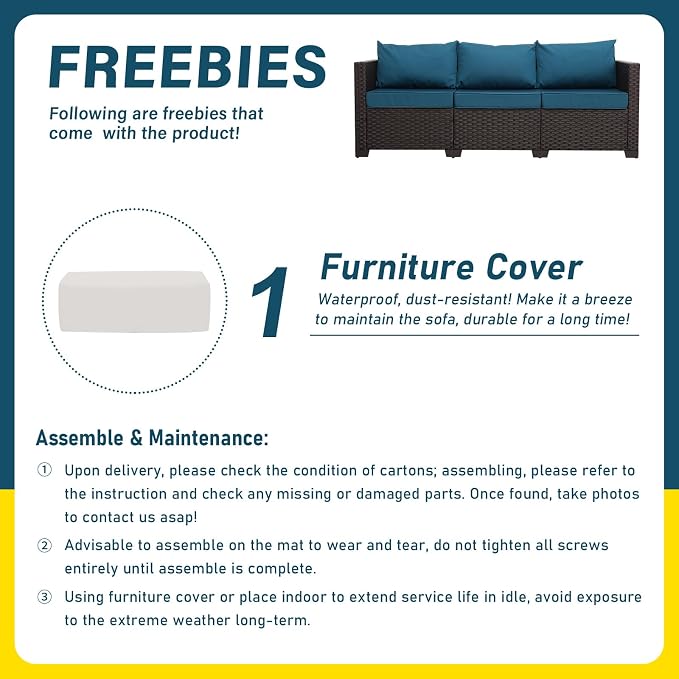 FREEBIES

Following are freebies that come with the product!

1

Furniture Cover

Waterproof, dust-resistant! Make it a breeze to maintain the sofa, durable for a long time!

Assemble & Maintenance:

① Upon delivery, please check the condition of cartons; assembling, please refer to the instruction and check any missing or damaged parts. Once found, take photos to contact us asap!

② Advisable to assemble on the mat to wear and tear, do not tighten all screws entirely until assemble is complete.

③ Using furniture cover or place indoor to extend service life in idle, avoid exposure to the extreme weather long-term.